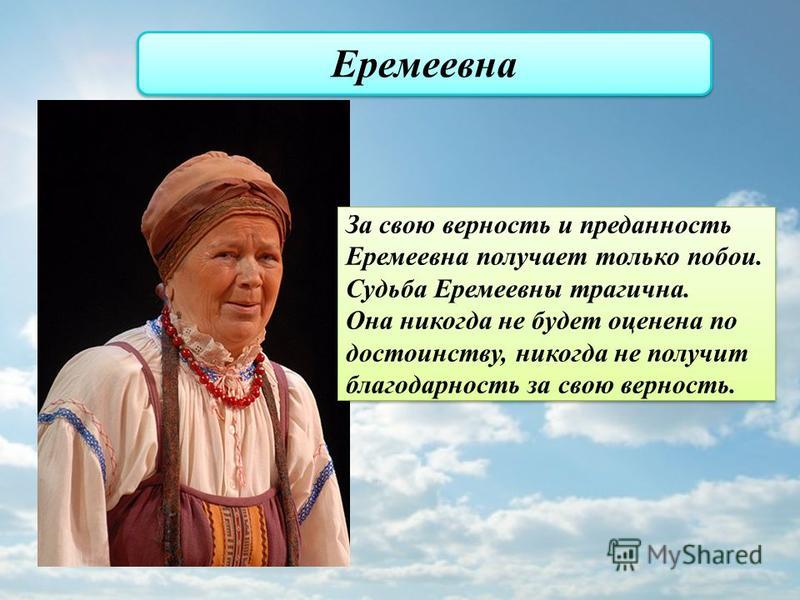 Еремеевна

За свою верность и преданность Еремеевна получает только побои. Судьба Еремеевны трагична. Она никогда не будет оценена по достоинству, никогда не получит благодарность за свою верность.

MyShared